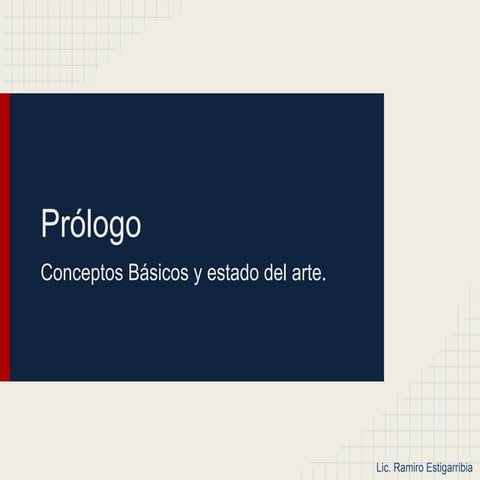 Prólogo

Conceptos Básicos y estado del arte.

Lic. Ramiro Estigarribia